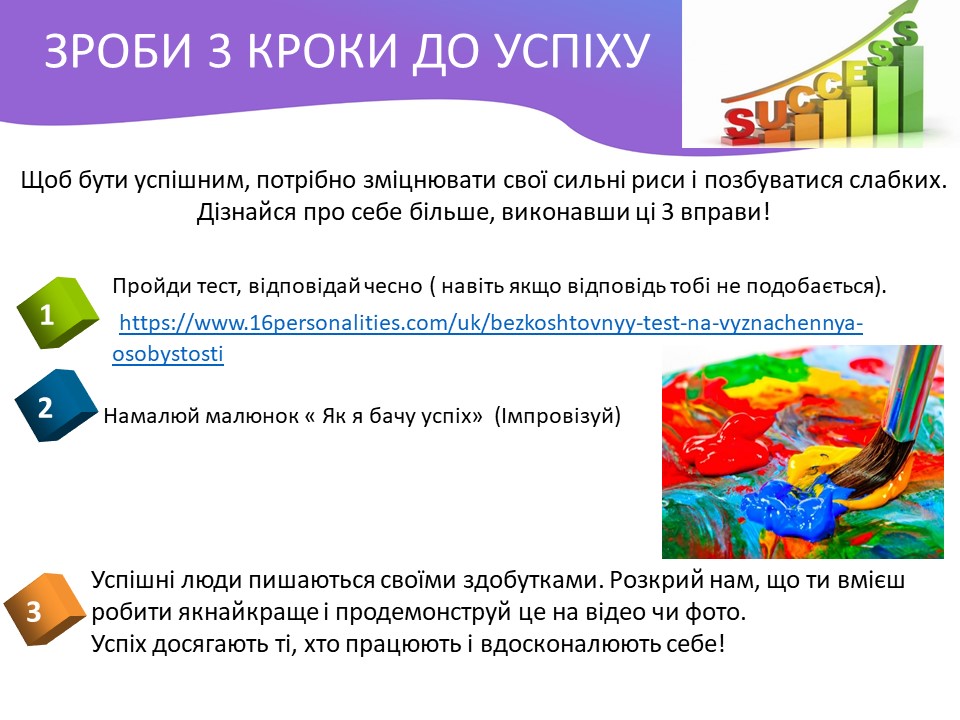 ЗРОБИ 3 КРОКИ ДО УСПІХУ

SUCCESS

Щоб бути успішним, потрібно зміцнювати свої сильні риси і позбуватися слабких. Дізнайся про себе більше, виконавши ці 3 вправи!

1

Пройди тест, відповідай чесно ( навіть якщо відповідь тобі не подобається).

https://www.16personalities.com/uk/bezkoshtovnyy-test-na-vyznachennya-osobystosti

2

Намалюй малюнок « Як я бачу успіх» (Імпровізуй)

3

Успішні люди пишаються своїми здобутками. Розкрий нам, що ти вмієш робити якнайкраще і продемонструй це на відео чи фото.
Успіх досягають ті, хто працюють і вдосконалюють себе!